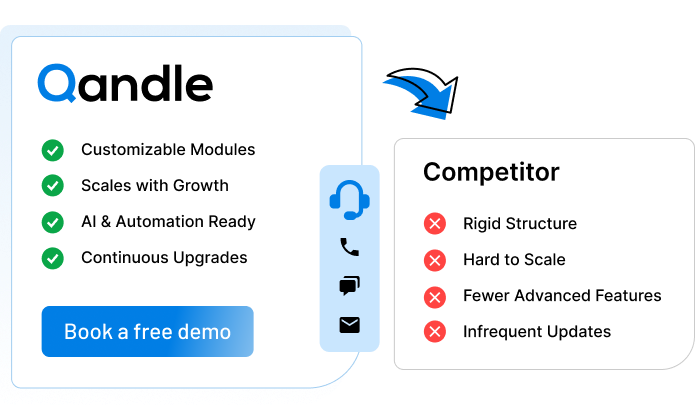 Qandle

Customizable Modules
Scales with Growth
AI & Automation Ready
Continuous Upgrades

Book a free demo

Competitor

Rigid Structure
Hard to Scale
Fewer Advanced Features
Infrequent Updates